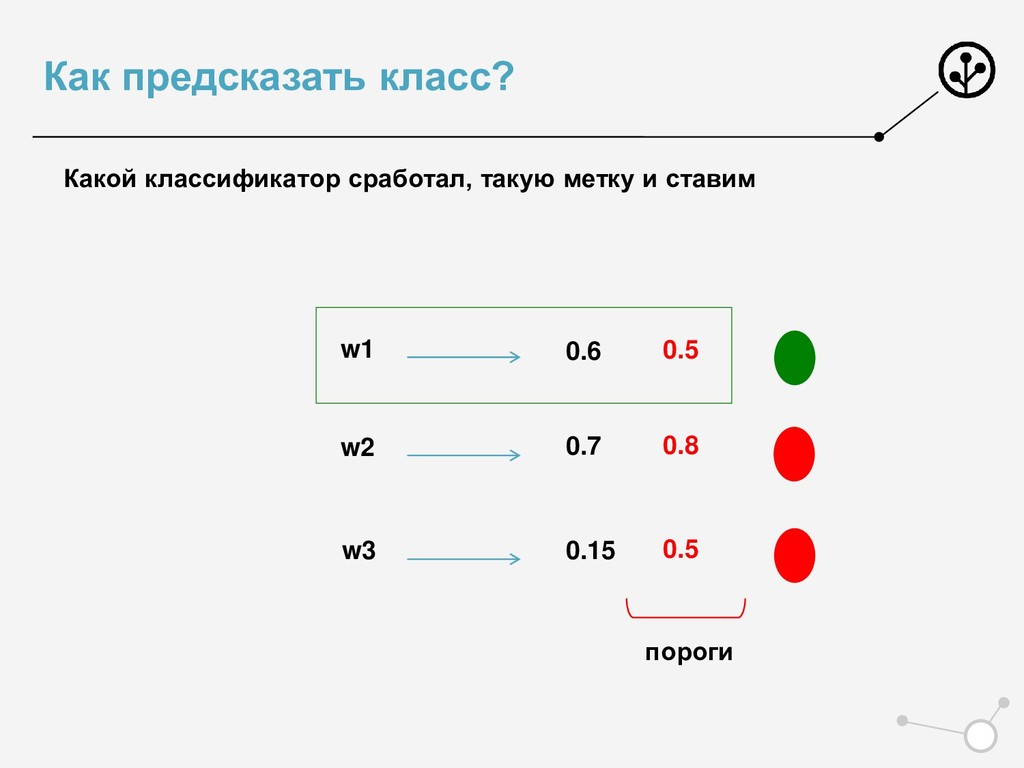 Как предсказать класс?

Какой классификатор сработал, такую метку и ставим

w1 0.6 0.5

w2 0.7 0.8

w3 0.15 0.5

пороги